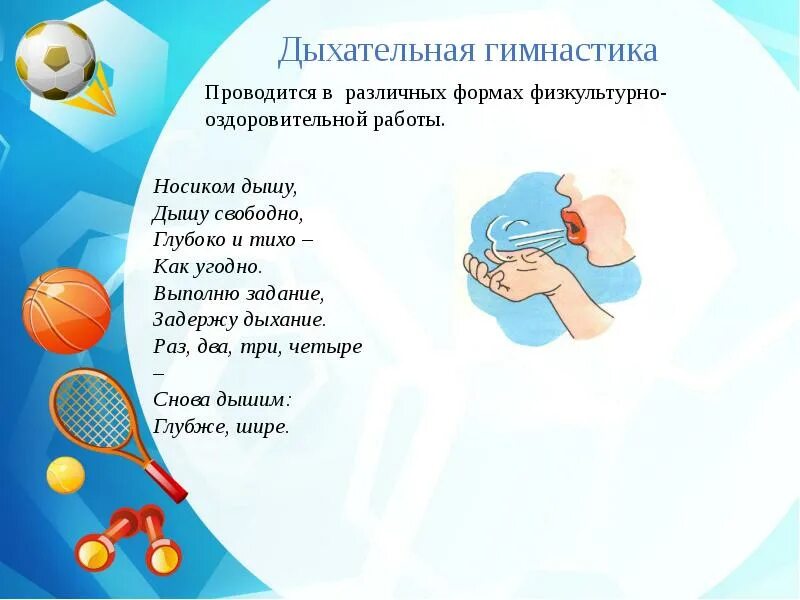 Дыхательная гимнастика

Проводится в различных формах физкультурно-оздоровительной работы.

Носиком дышу,
Дышу свободно,
Глубоко и тихо –
Как угодно.
Выполню задание,
Задержу дыхание.
Раз, два, три, четыре
–
Снова дышим:
Глубже, шире.